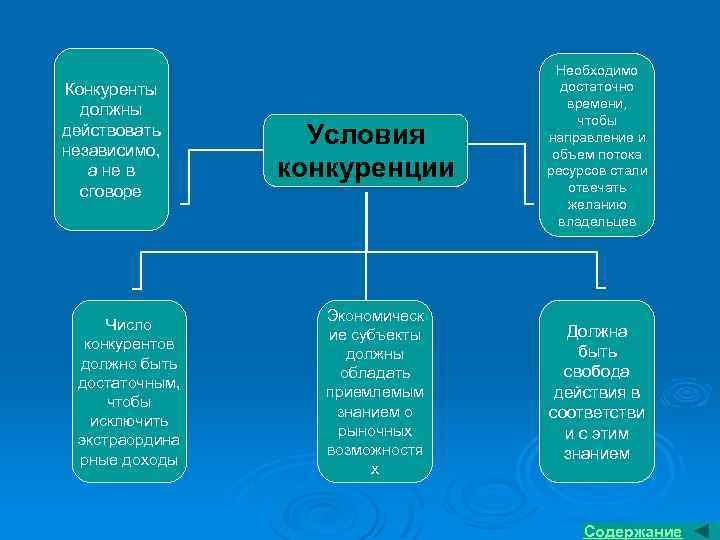 Конкуренты должны действовать независимо, а не в сговоре

Условия конкуренции

Необходимо достаточно времени, чтобы направление и объем потока ресурсов стали отвечать желанию владельцев

Число конкурентов должно быть достаточным, чтобы исключить экстраординарные доходы

Экономические субъекты должны обладать приемлемым знанием о рыночных возможностях

Должна быть свобода действия в соответствии с этим знанием

Содержание